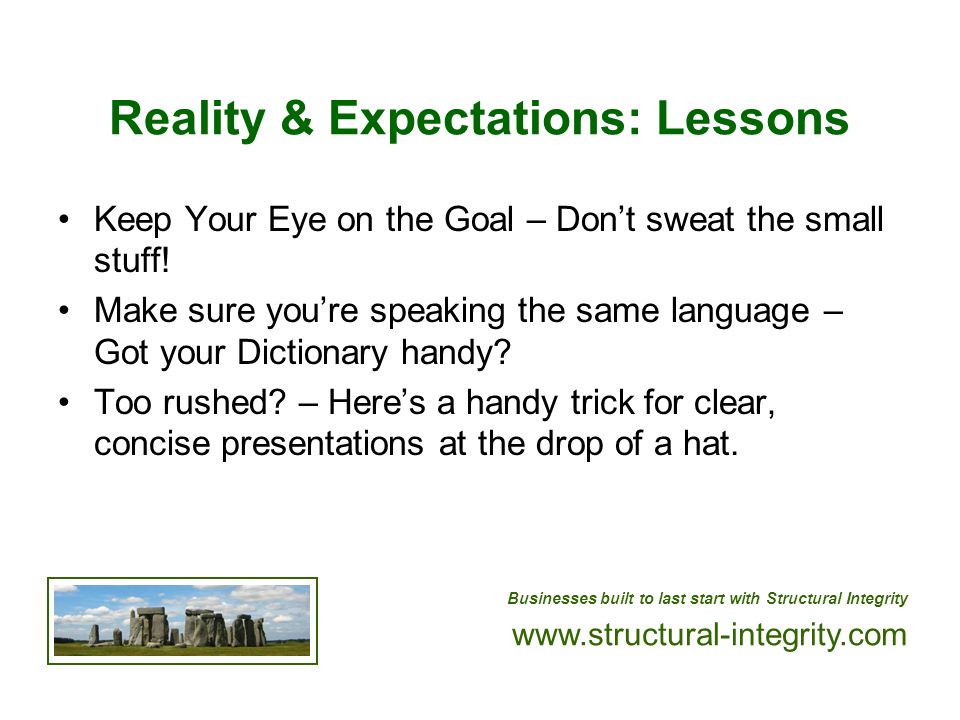 Reality & Expectations: Lessons

• Keep Your Eye on the Goal – Don’t sweat the small stuff!

• Make sure you’re speaking the same language – Got your Dictionary handy?

• Too rushed? – Here’s a handy trick for clear, concise presentations at the drop of a hat.

Businesses built to last start with Structural Integrity

www.structural-integrity.com